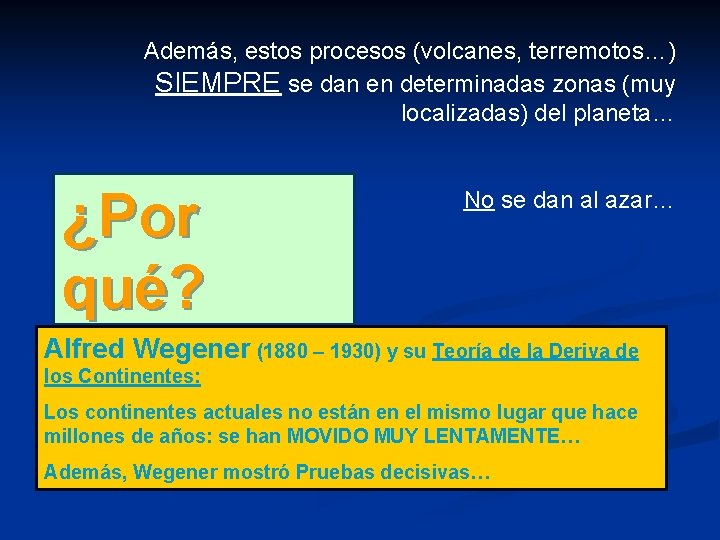 Además, estos procesos (volcanes, terremotos…) SIEMPRE se dan en determinadas zonas (muy localizadas) del planeta…

¿Por qué?

No se dan al azar…

Alfred Wegener (1880 – 1930) y su Teoría de la Deriva de los Continentes:

Los continentes actuales no están en el mismo lugar que hace millones de años: se han MOVIDO MUY LENTAMENTE…

Además, Wegener mostró Pruebas decisivas…